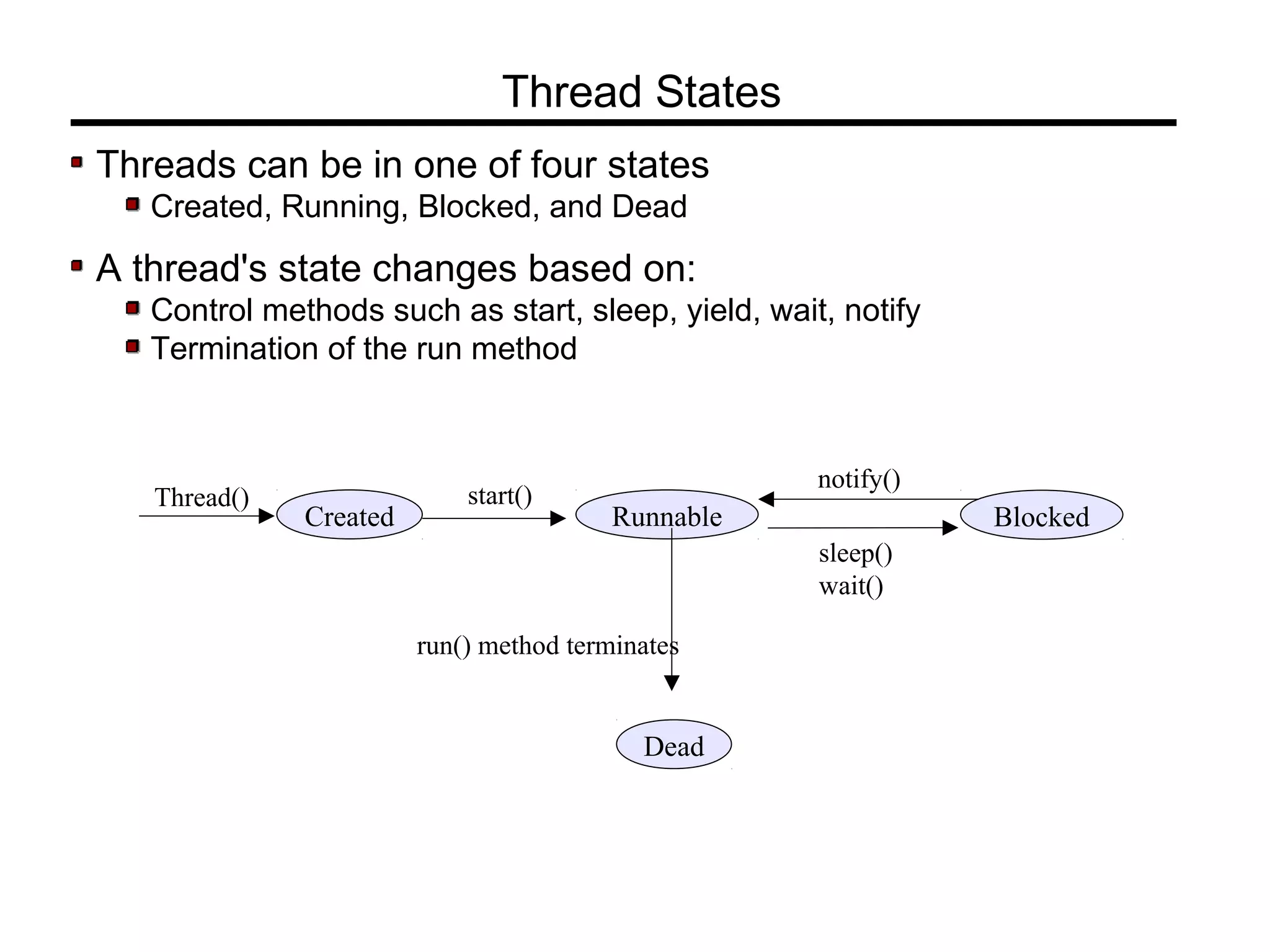 Thread States

Threads can be in one of four states

Created, Running, Blocked, and Dead

A thread's state changes based on:

Control methods such as start, sleep, yield, wait, notify

Termination of the run method

Thread()
Created
start()
Runnable
notify()
Blocked
sleep()
wait()
run() method terminates
Dead